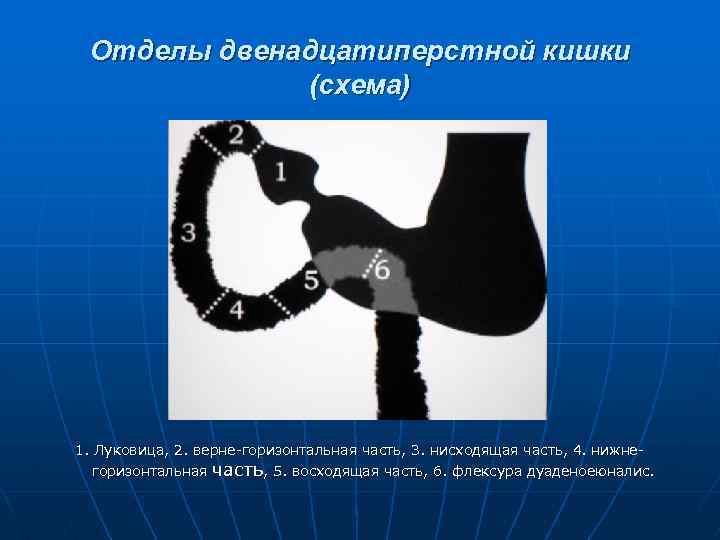 Отделы двенадцатиперстной кишки (схема)

2

1

3

5

6

4

1. Луковица, 2. верне-горизонтальная часть, 3. нисходящая часть, 4. нижне-горизонтальная часть, 5. восходящая часть, 6. флексура дуаденоеюналис.